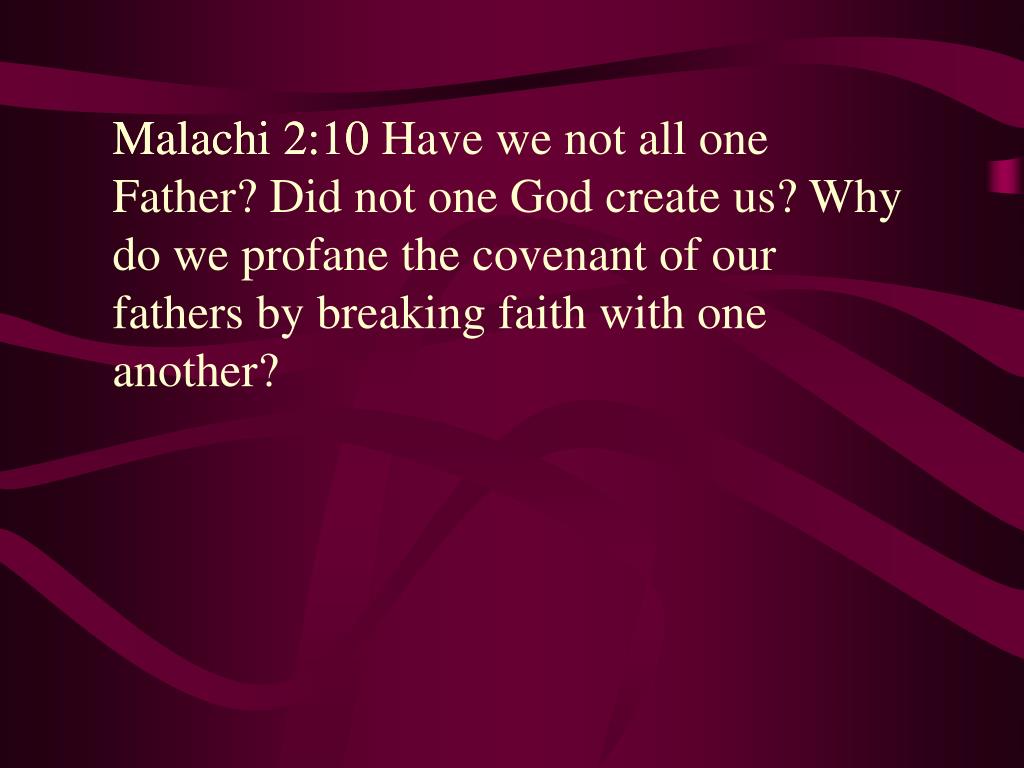 Malachi 2:10 Have we not all one Father? Did not one God create us? Why do we profane the covenant of our fathers by breaking faith with one another?